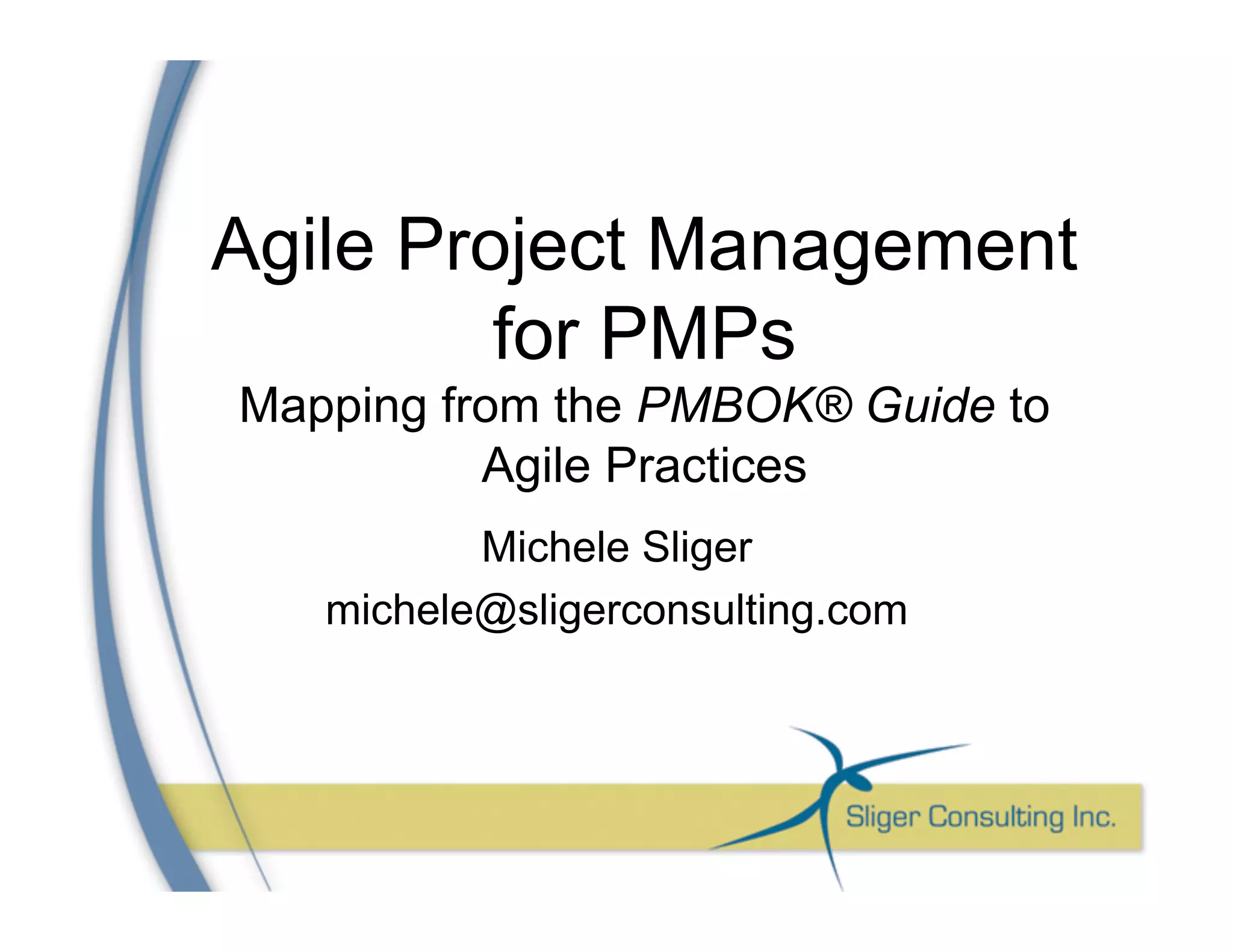 Agile Project Management for PMPs

Mapping from the PMBOK® Guide to Agile Practices

Michele Sliger

michele@sligerconsulting.com

Sliger Consulting Inc.